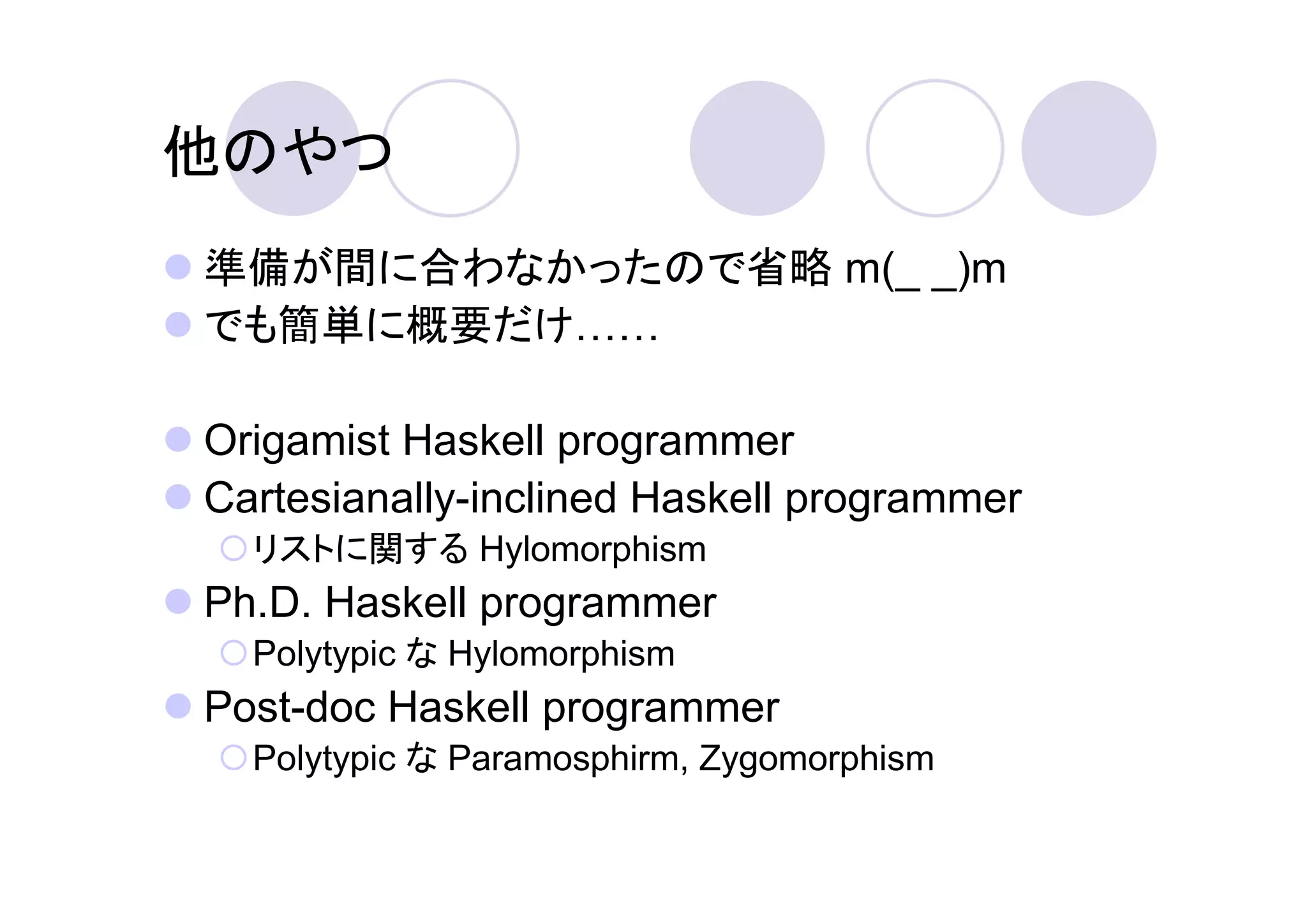 他のやつ

準備が間に合わなかったので省略 m(_ _)m

でも簡単に概要だけ……

Origamist Haskell programmer

Cartesianally-inclined Haskell programmer

リストに関する Hylomorphism

Ph.D. Haskell programmer

Polytypic な Hylomorphism

Post-doc Haskell programmer

Polytypic な Paramosphirm, Zygomorphism